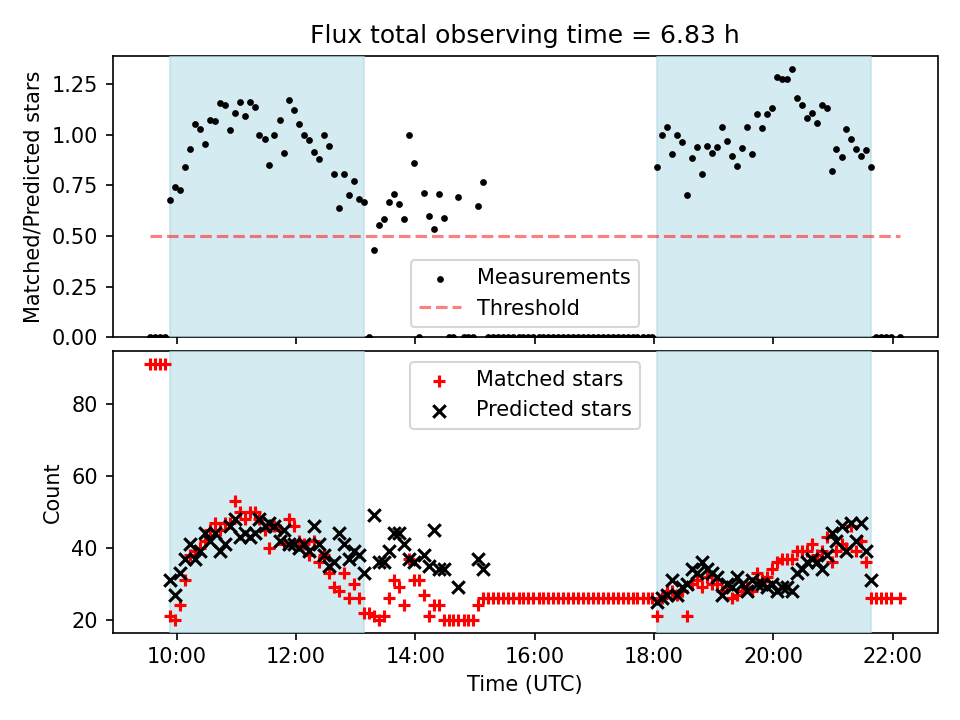 Flux total observing time = 6.83 h

Matched/Predicted stars

1.25
1.00
0.75
0.50
0.25
0.00

Measurements
Threshold

Count

80
60
40
20

Matched stars
Predicted stars

10:00
12:00
14:00
16:00
18:00
20:00
22:00

Time (UTC)